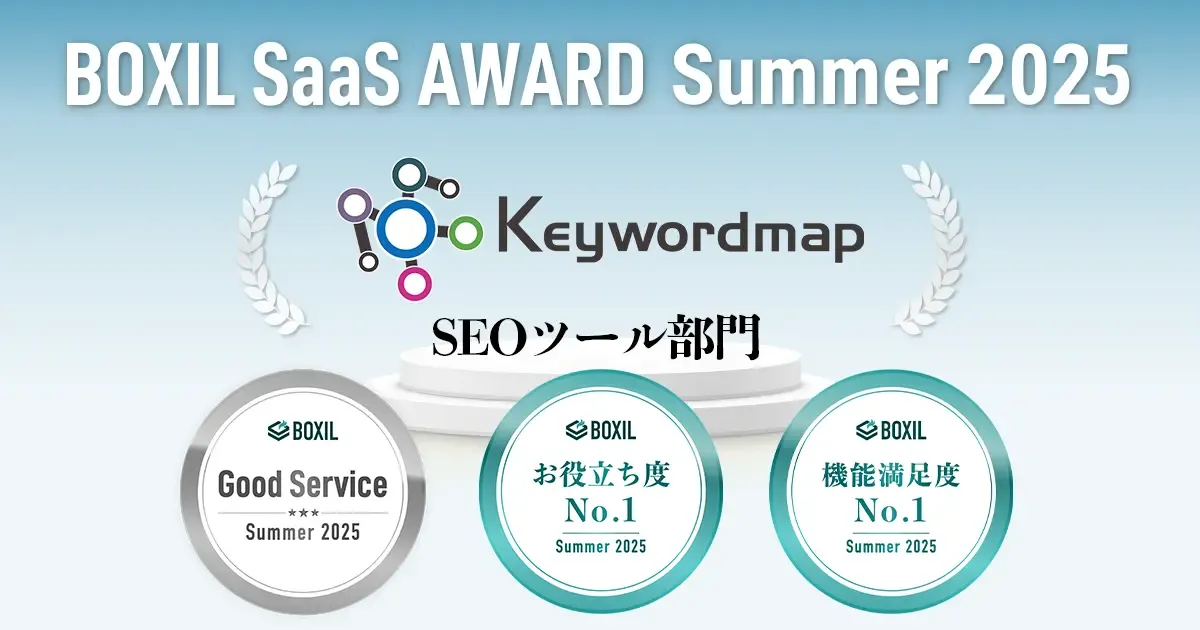 BOXIL SaaS AWARD Summer 2025

Keywordmap

SEOツール部門

BOXIL
Good Service
★★★
Summer 2025

BOXIL
お役立ち度
No.1
Summer 2025

BOXIL
機能満足度
No.1
Summer 2025